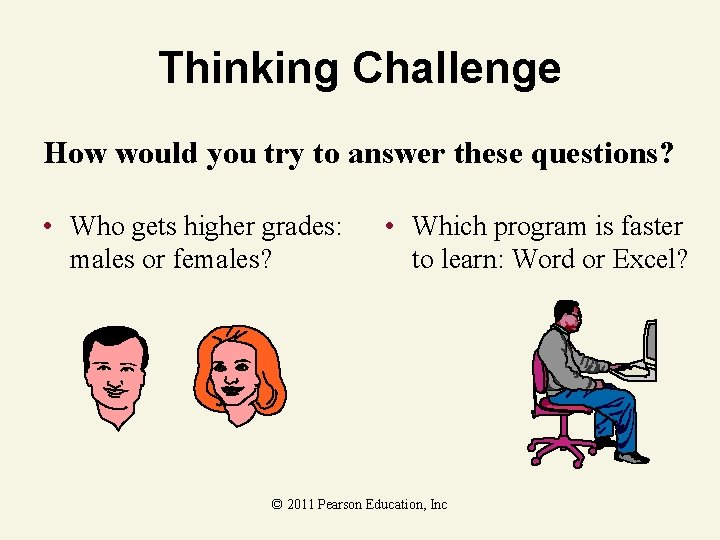 Thinking Challenge

How would you try to answer these questions?

• Who gets higher grades: males or females?

• Which program is faster to learn: Word or Excel?

© 2011 Pearson Education, Inc